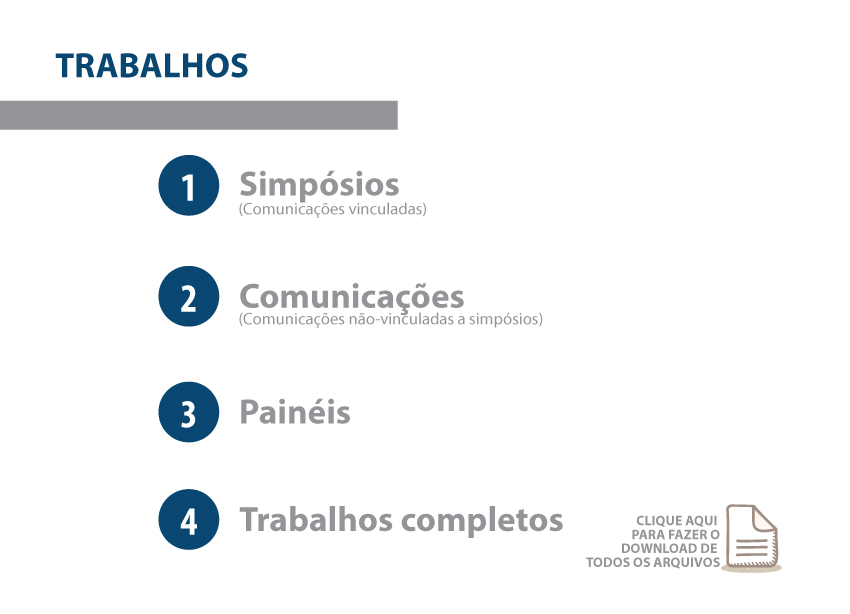 TRABALHOS

1 Simpósios
(Comunicações vinculadas)

2 Comunicações
(Comunicações não-vinculadas a simpósios)

3 Painéis

4 Trabalhos completos

CLIQUE AQUI PARA FAZER O DOWNLOAD DE TODOS OS ARQUIVOS